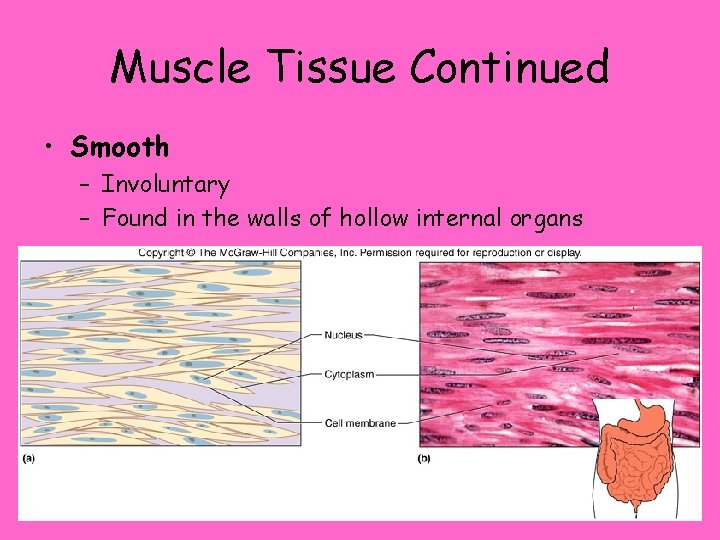 Muscle Tissue Continued

• **Smooth**
– Involuntary
– Found in the walls of hollow internal organs

Copyright © The McGraw-Hill Companies, Inc. Permission required for reproduction or display.

Nucleus

Cytoplasm

Cell membrane

(a)

(b)